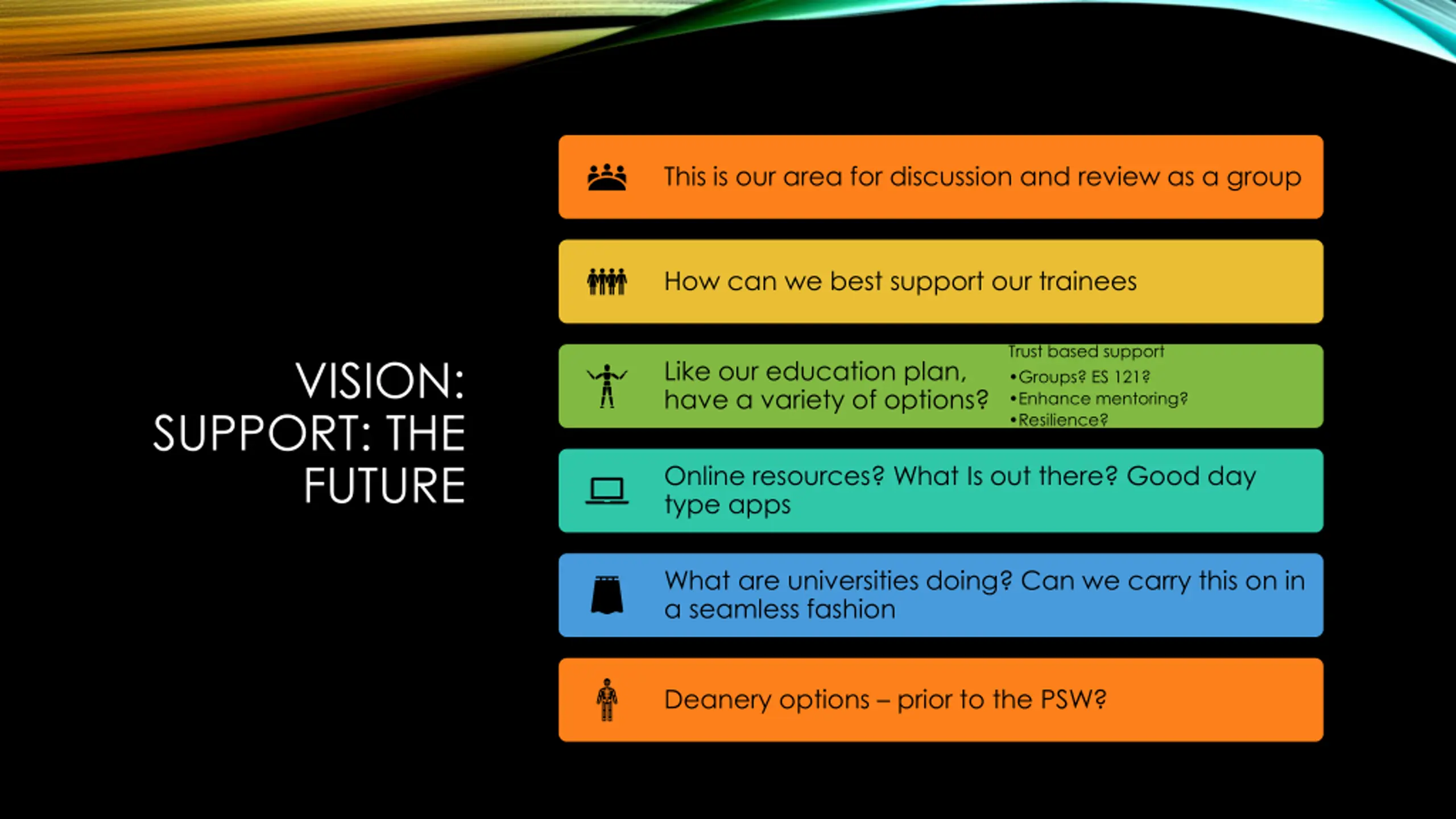 VISION: SUPPORT: THE FUTURE

This is our area for discussion and review as a group

How can we best support our trainees

Like our education plan, have a variety of options?

Trust based support
•Groups? ES 121?
•Enhance mentoring?
•Resilience?

Online resources? What Is out there? Good day type apps

What are universities doing? Can we carry this on in a seamless fashion

Deanery options – prior to the PSW?